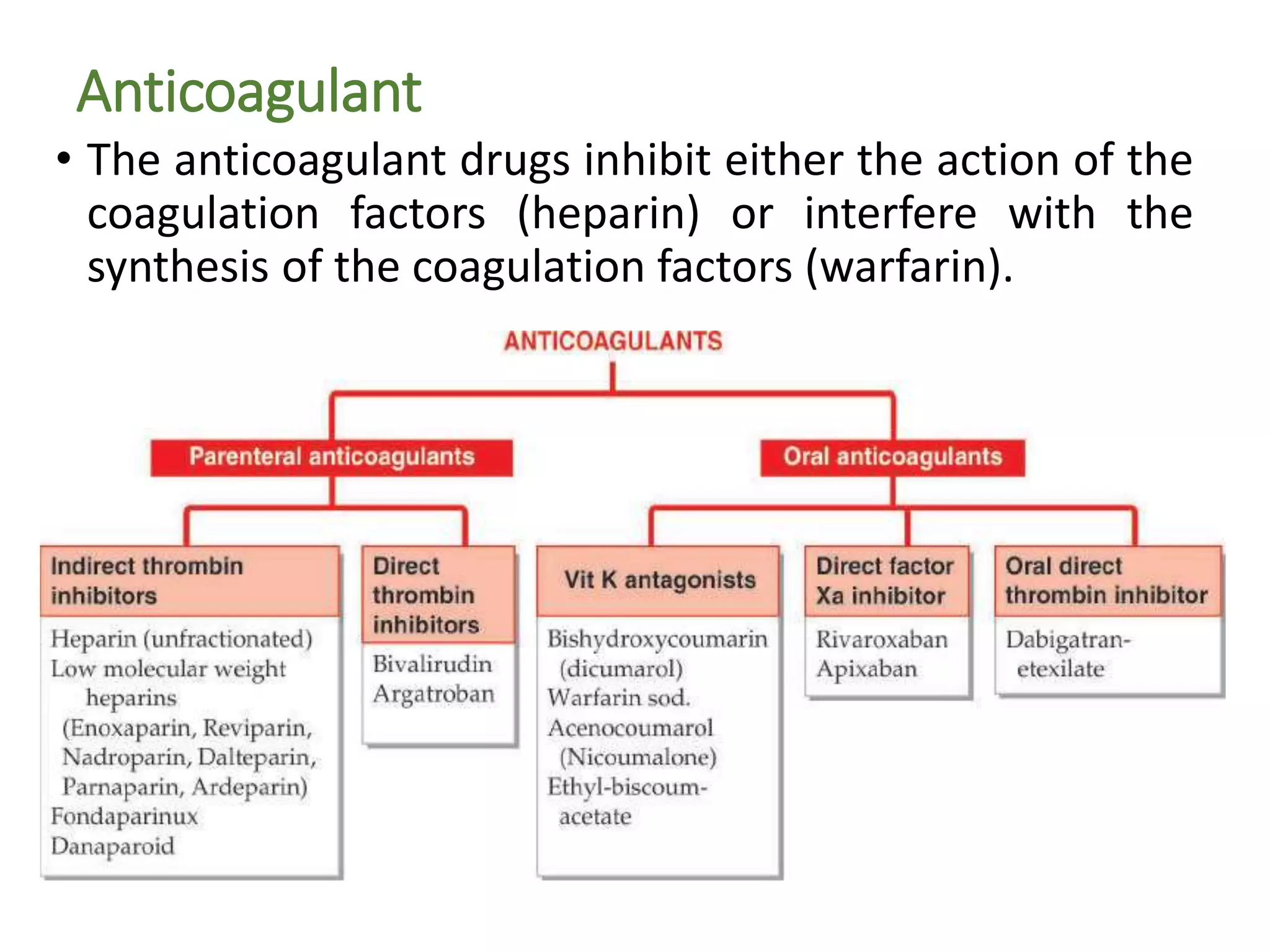 Anticoagulant

• The anticoagulant drugs inhibit either the action of the coagulation factors (heparin) or interfere with the synthesis of the coagulation factors (warfarin).

ANTICOAGULANTS

Parenteral anticoagulants

Oral anticoagulants

Indirect thrombin inhibitors

Heparin (unfractionated)
Low molecular weight heparins (Enoxaparin, Reviparin, Nadroparin, Dalteparin, Parnaparin, Ardeparin)
Fondaparinux
Danaparoid

Direct thrombin inhibitors

Bivalirudin
Argatroban

Vit K antagonists

Bishydroxycoumarin (dicumarol)
Warfarin sod.
Acenocoumarol (Nicoumalone)
Ethyl-biscoum-acetate

Direct factor Xa inhibitor

Rivaroxaban
Apixaban

Oral direct thrombin inhibitor

Dabigatran-etexilate